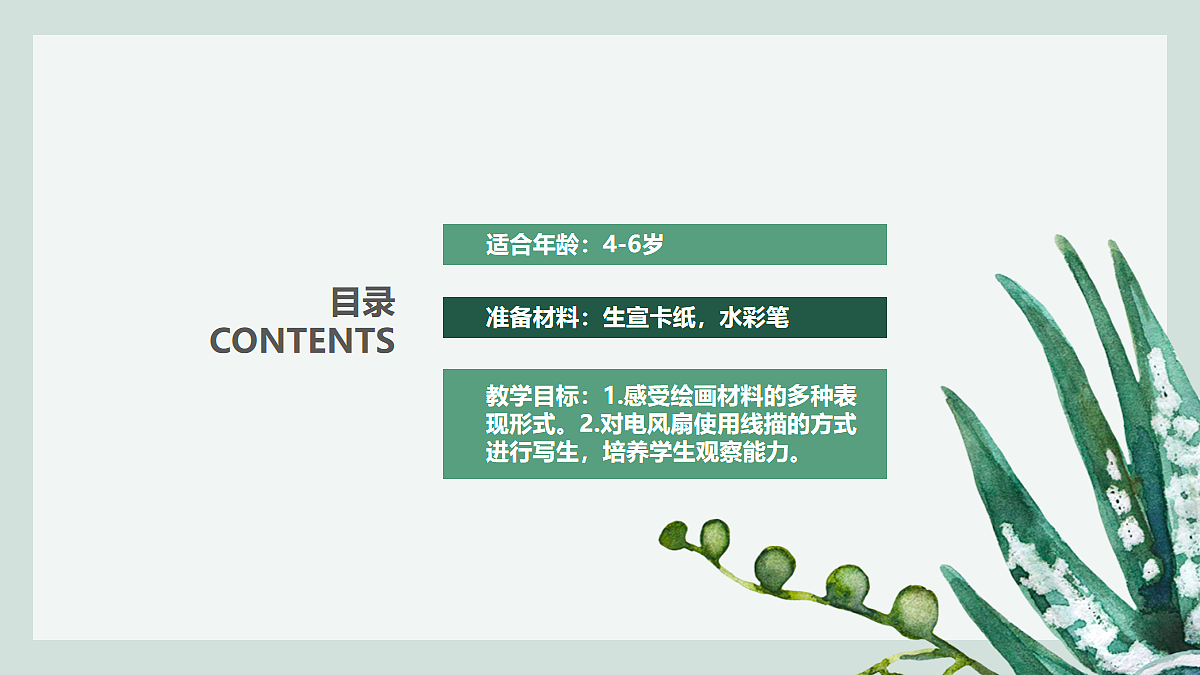 目录
CONTENTS

适合年龄：4-6岁

准备材料：生宣卡纸，水彩笔

教学目标：1.感受绘画材料的多种表现形式。2.对电风扇使用线描的方式进行写生，培养学生观察能力。